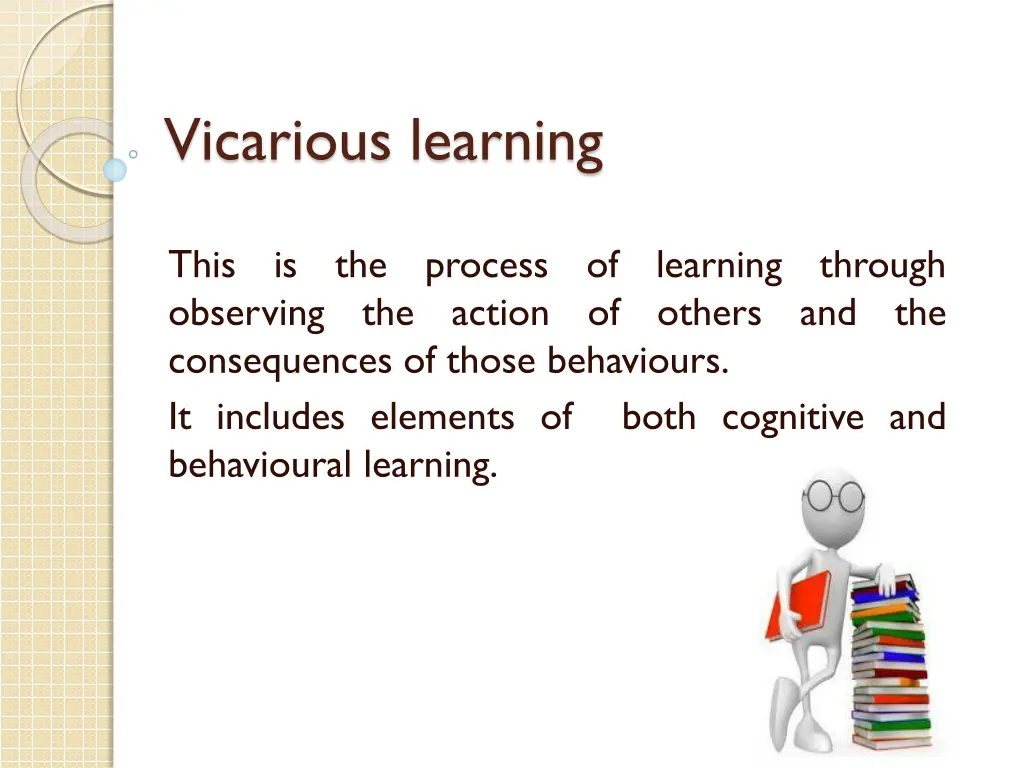 Vicarious learning

This is the process of learning through observing the action of others and the consequences of those behaviours.

It includes elements of both cognitive and behavioural learning.